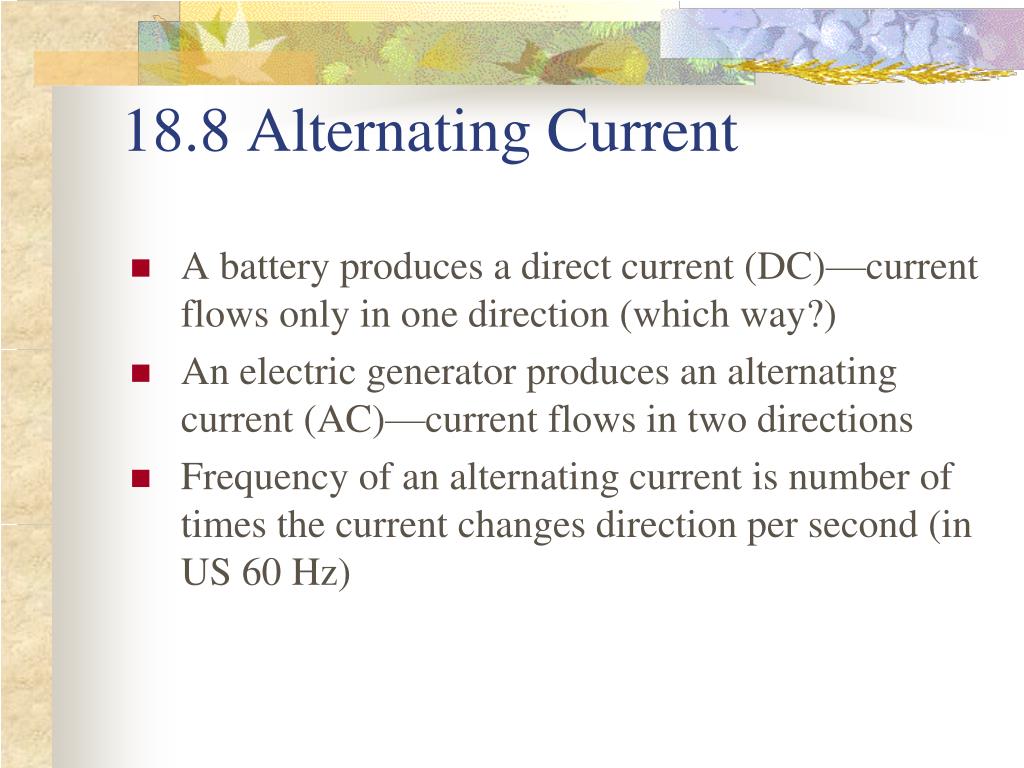 18.8 Alternating Current

- A battery produces a direct current (DC)—current flows only in one direction (which way?)
- An electric generator produces an alternating current (AC)—current flows in two directions
- Frequency of an alternating current is number of times the current changes direction per second (in US 60 Hz)